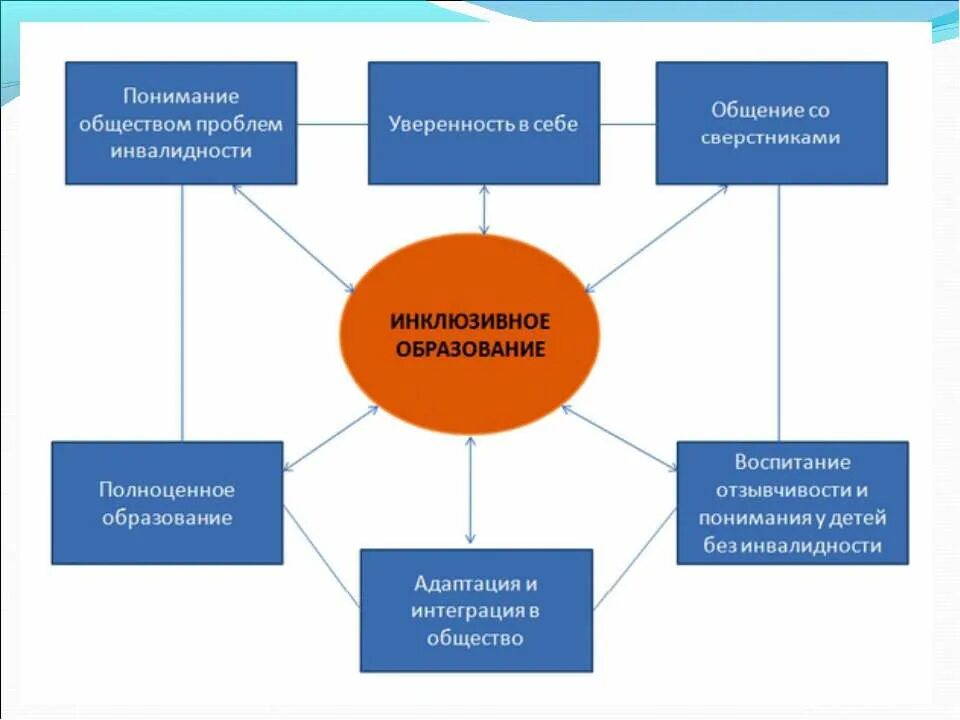 Понимание обществом проблем инвалидности

Уверенность в себе

Общение со сверстниками

ИНКЛЮЗИВНОЕ ОБРАЗОВАНИЕ

Полноценное образование

Воспитание отзывчивости и понимания у детей без инвалидности

Адаптация и интеграция в общество